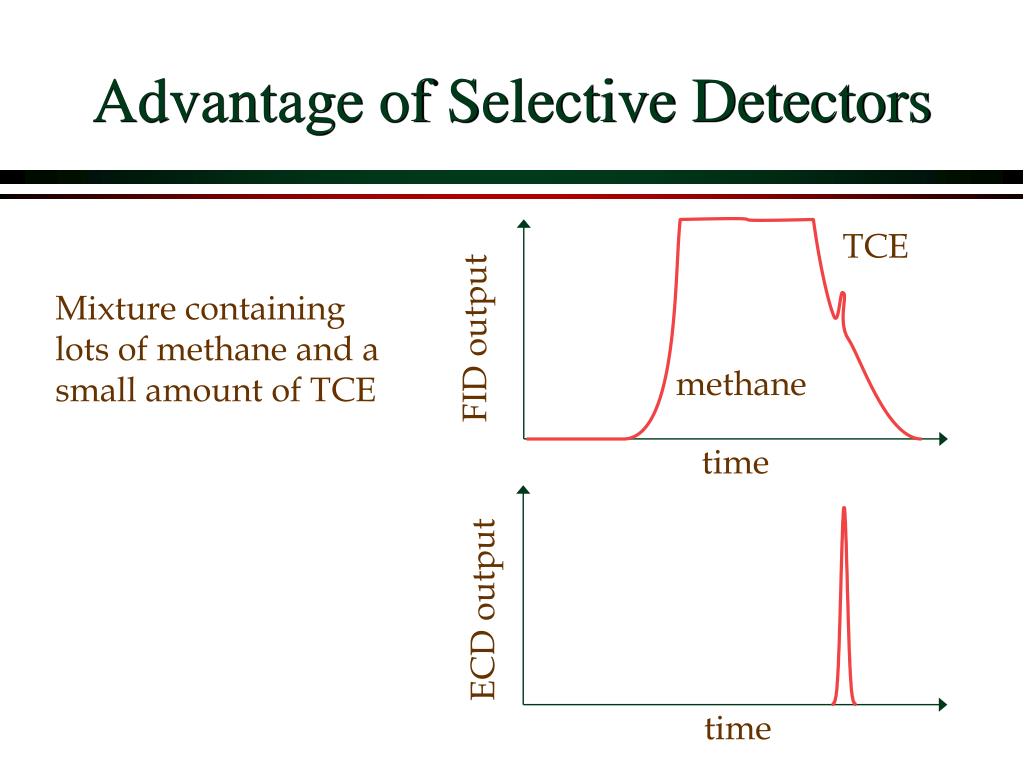 Advantage of Selective Detectors

Mixture containing lots of methane and a small amount of TCE

FID output

TCE

methane

time

ECD output

time